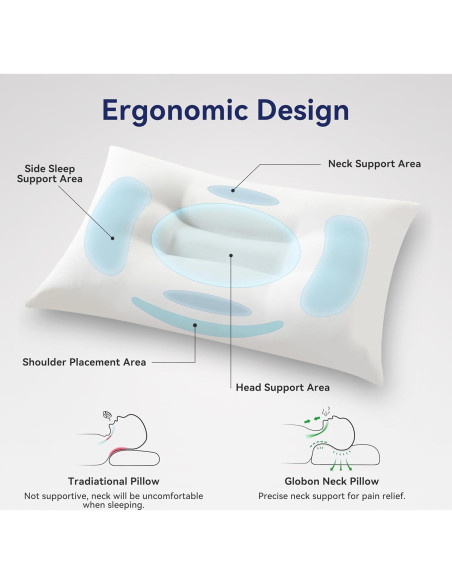 Ergonomic Design

Side Sleep Support Area

Neck Support Area

Shoulder Placement Area

Head Support Area

Tradiational Pillow

Not supportive, neck will be uncomfortable when sleeping.

Globon Neck Pillow

Precise neck support for pain relief.